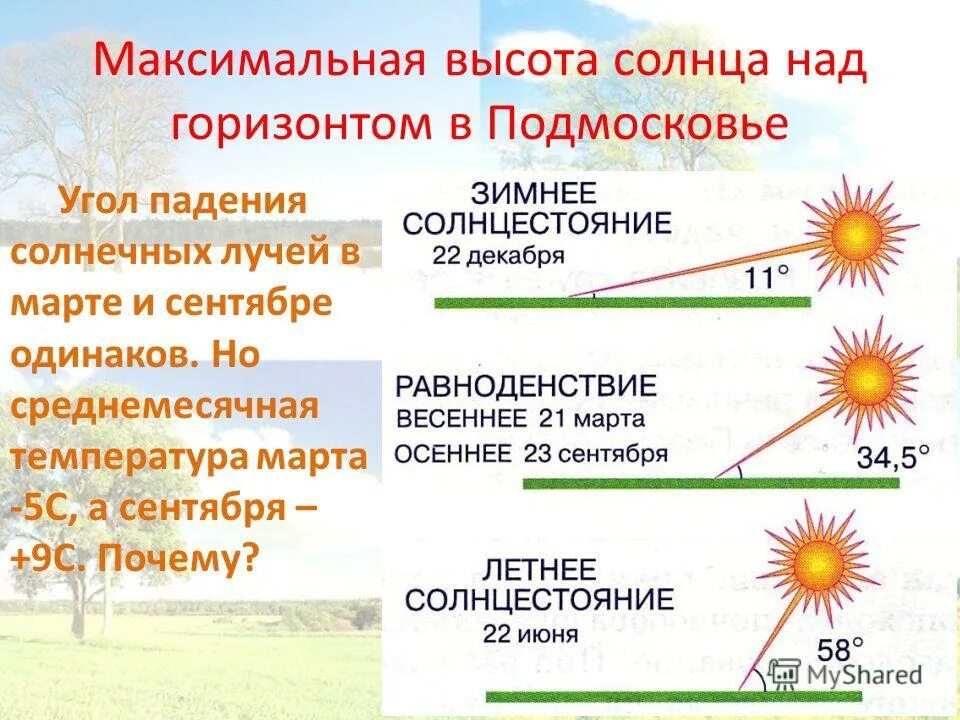 Максимальная высота солнца над горизонтом в Подмосковье

Угол падения солнечных лучей в марте и сентябре одинаков. Но среднемесячная температура марта -5С, а сентября – +9С. Почему?

ЗИМНЕЕ СОЛНЦЕСТОЯНИЕ
22 декабря
11°

РАВНОДЕНСТВИЕ
ВЕСЕННЕЕ 21 марта
ОСЕННЕЕ 23 сентября
34,5°

ЛЕТНЕЕ СОЛНЦЕСТОЯНИЕ
22 июня
58°

MyShared